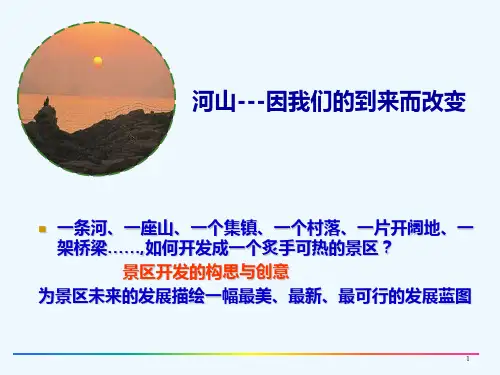 河山---因我们的到来而改变

一条河、一座山、一个集镇、一个村落、一片开阔地、一架桥梁……,如何开发成一个炙手可热的景区？

景区开发的构思与创意

为景区未来的发展描绘一幅最美、最新、最可行的发展蓝图

1